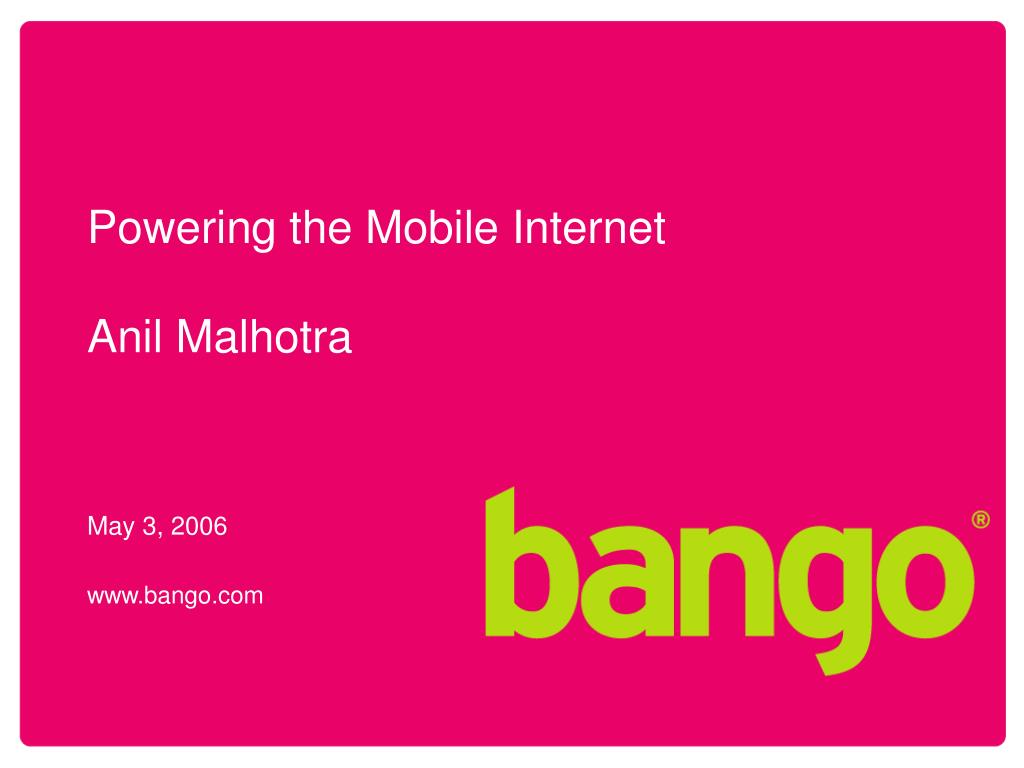 Powering the Mobile Internet

Anil Malhotra

May 3, 2006

www.bango.com

bango®